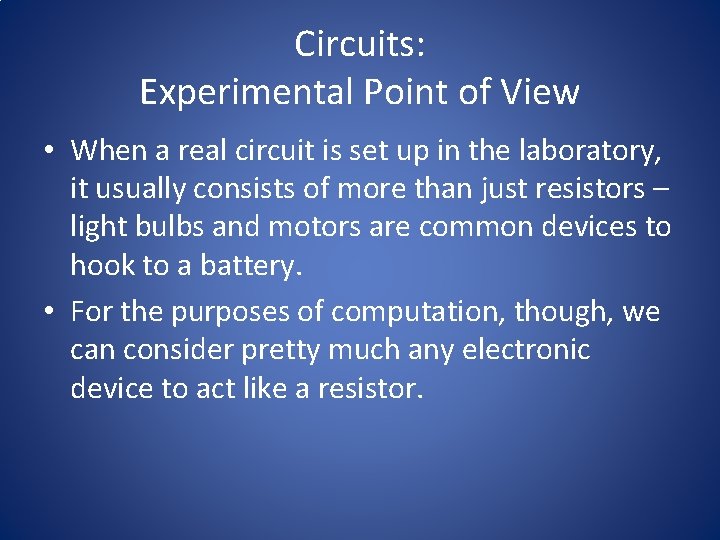 Circuits:
Experimental Point of View

• When a real circuit is set up in the laboratory, it usually consists of more than just resistors – light bulbs and motors are common devices to hook to a battery.

• For the purposes of computation, though, we can consider pretty much any electronic device to act like a resistor.